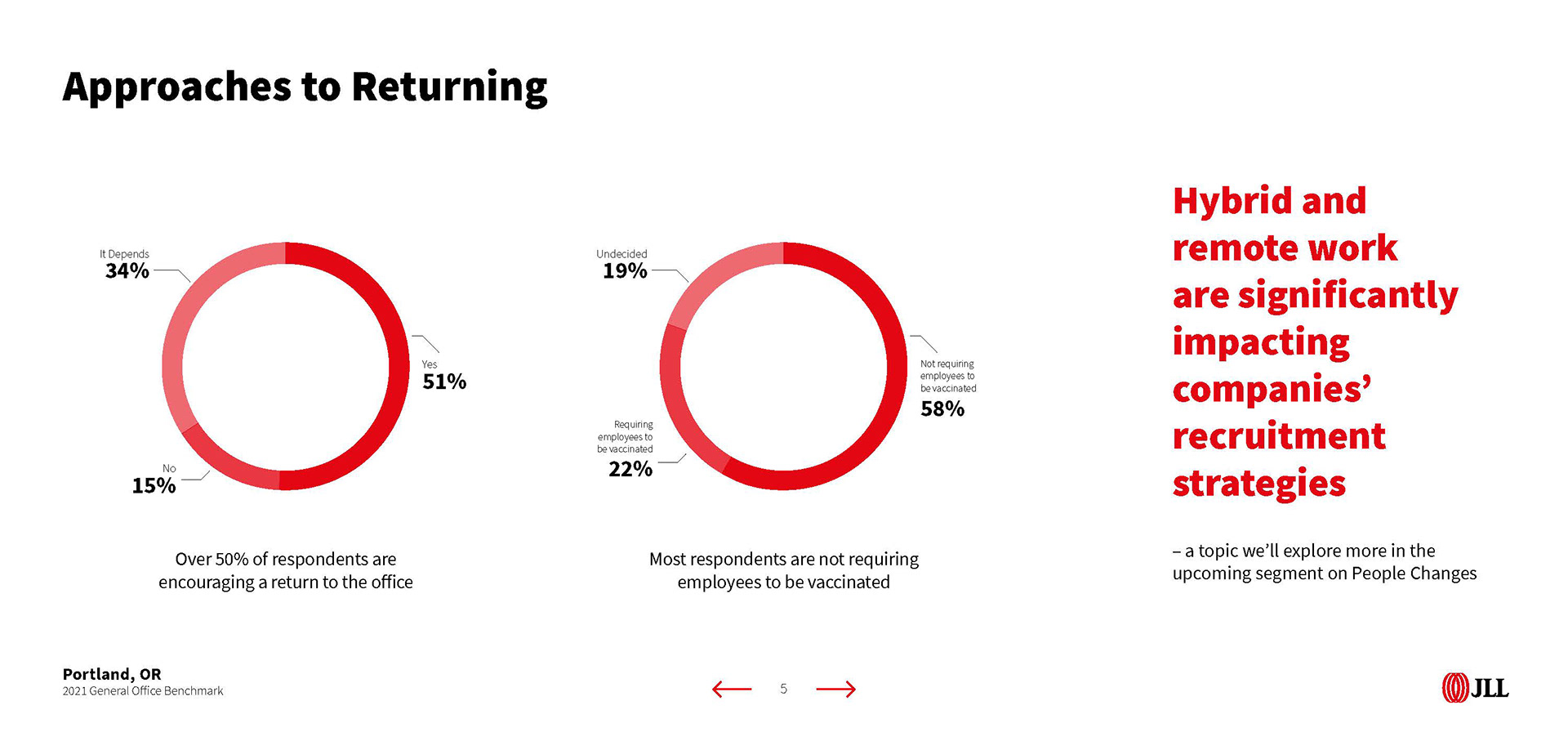 Approaches to Returning

It Depends
34%

Yes
51%

No
15%

Over 50% of respondents are encouraging a return to the office

Undecided
19%

Not requiring employees to be vaccinated
58%

Requiring employees to be vaccinated
22%

Most respondents are not requiring employees to be vaccinated

Hybrid and remote work are significantly impacting companies' recruitment strategies

– a topic we'll explore more in the upcoming segment on People Changes

Portland, OR
2021 General Office Benchmark

5

JLL